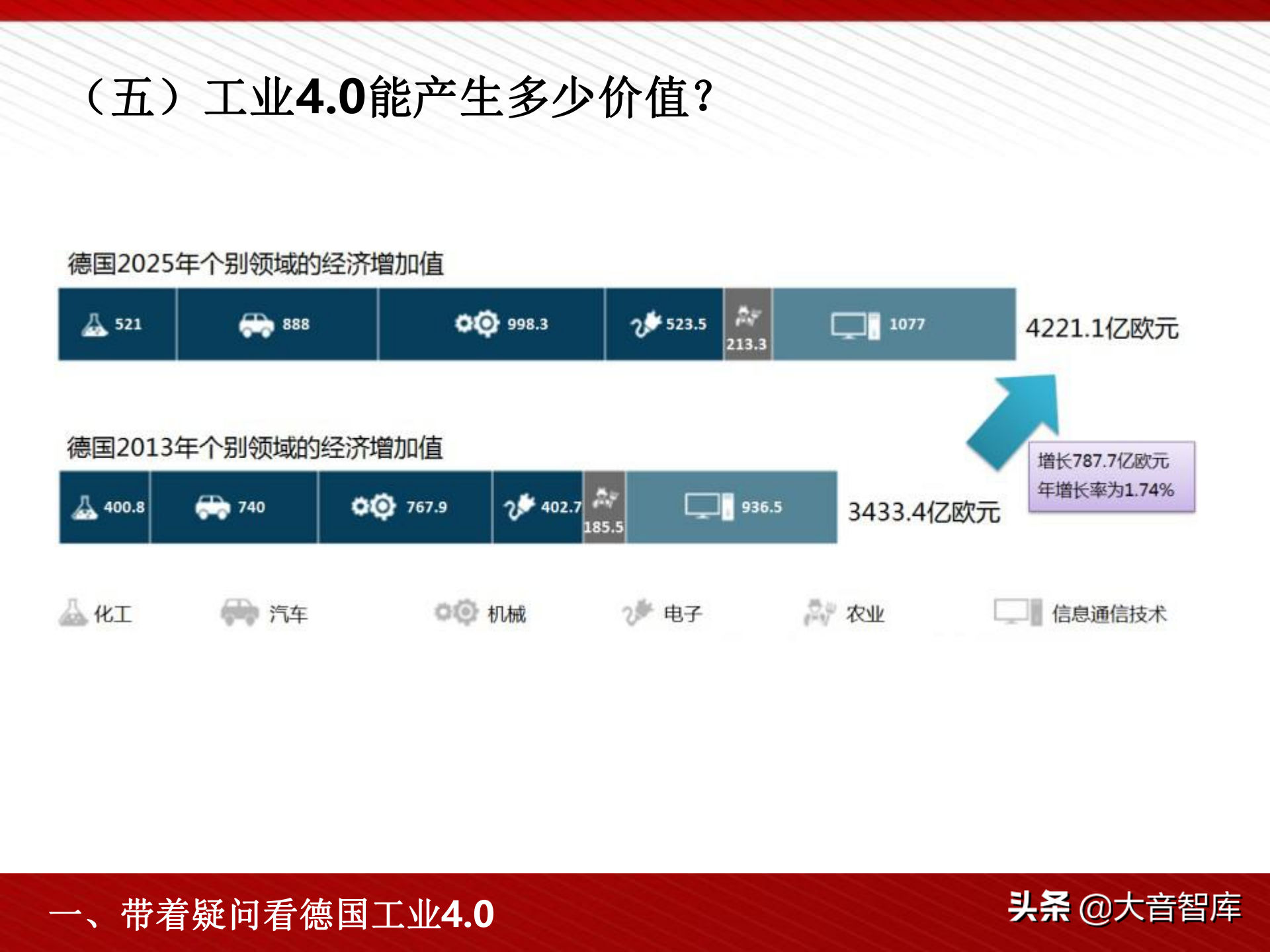 （五）工业4.0能产生多少价值？

德国2025年个别领域的经济增加值

521 888 998.3 523.5 213.3 1077 4221.1亿欧元

德国2013年个别领域的经济增加值

400.8 740 767.9 402.7 185.5 936.5 3433.4亿欧元

增长787.7亿欧元
年增长率为1.74%

化工 汽车 机械 电子 农业 信息通信技术

一、带着疑问看德国工业4.0

头条 @大音智库